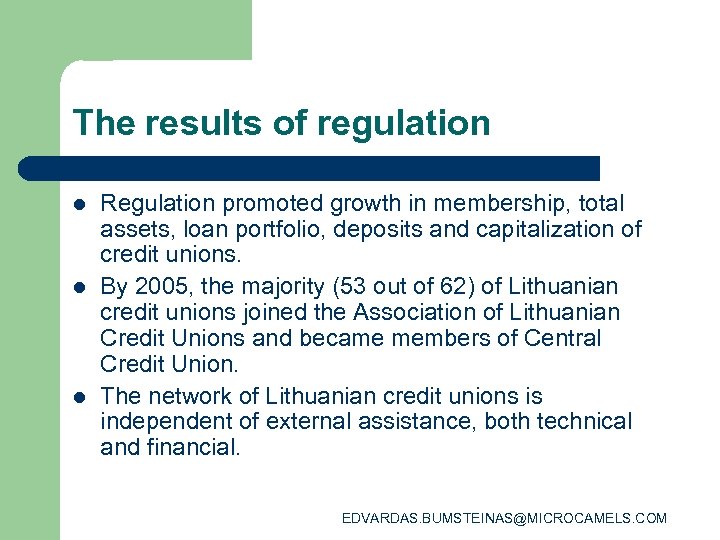 The results of regulation

- Regulation promoted growth in membership, total assets, loan portfolio, deposits and capitalization of credit unions.
- By 2005, the majority (53 out of 62) of Lithuanian credit unions joined the Association of Lithuanian Credit Unions and became members of Central Credit Union.
- The network of Lithuanian credit unions is independent of external assistance, both technical and financial.

EDVARDAS.BUMSTEINAS@MICROCAMELS.COM